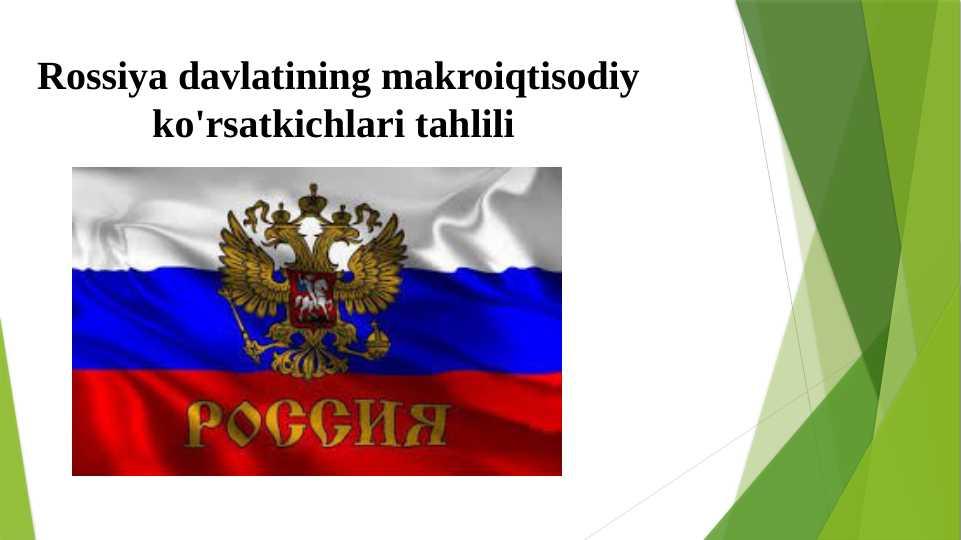 Rossiya davlatining makroiqtisodiy ko'rsatkichlari tahlili

РОССИЯ